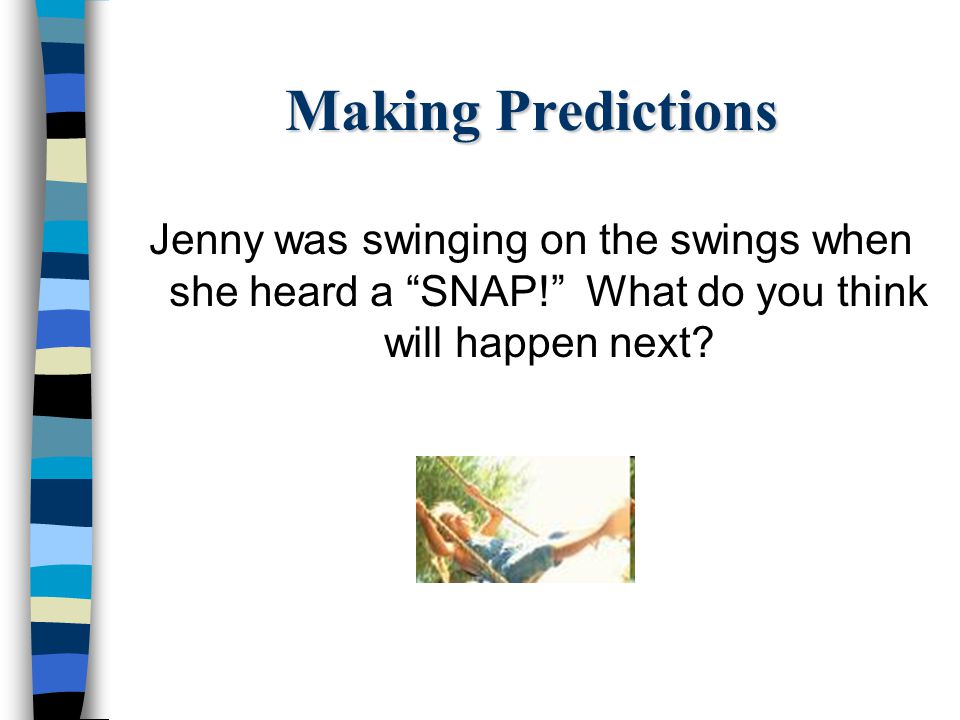 Making Predictions

Jenny was swinging on the swings when she heard a “SNAP!” What do you think will happen next?